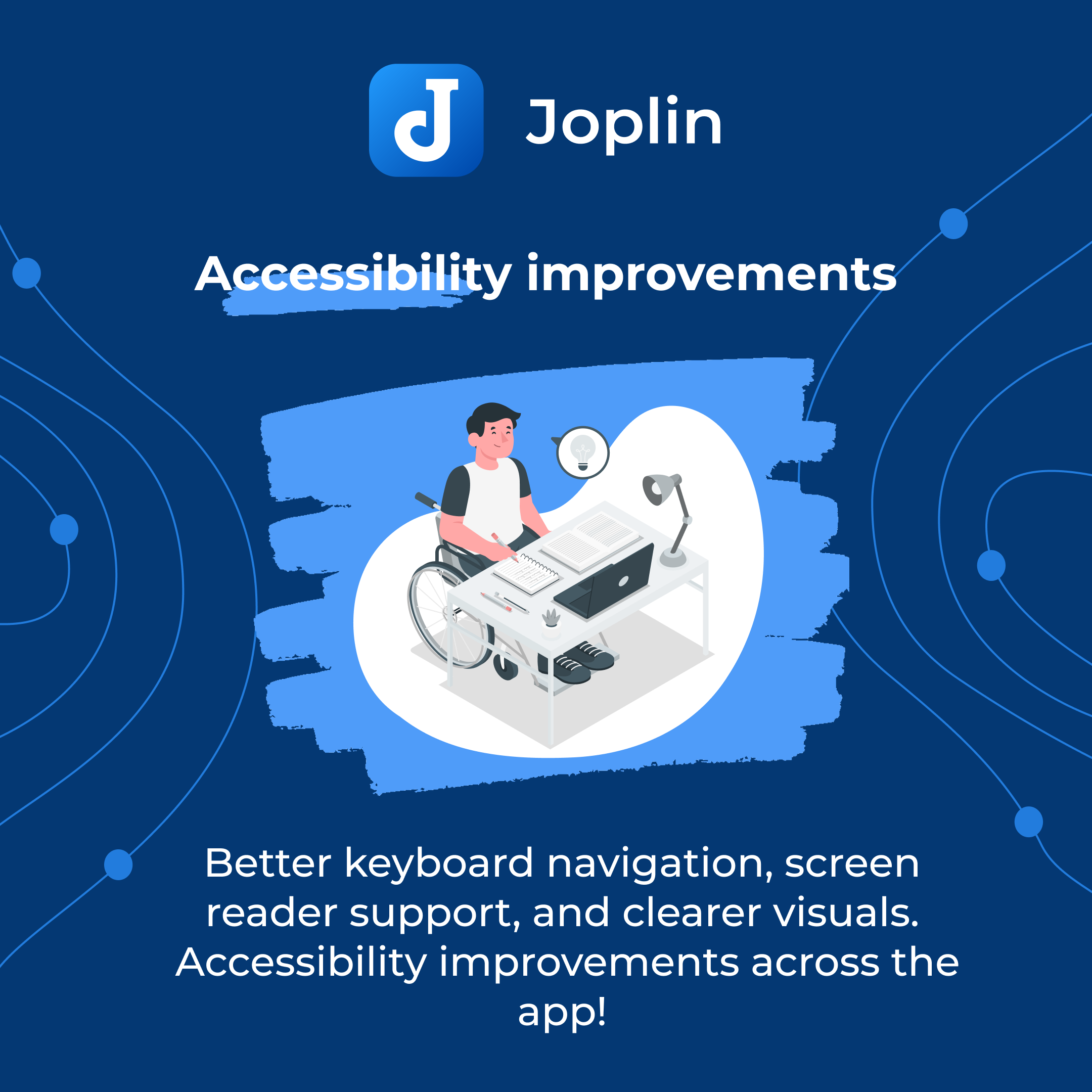 Joplin

Accessibility improvements

Better keyboard navigation, screen reader support, and clearer visuals. Accessibility improvements across the app!